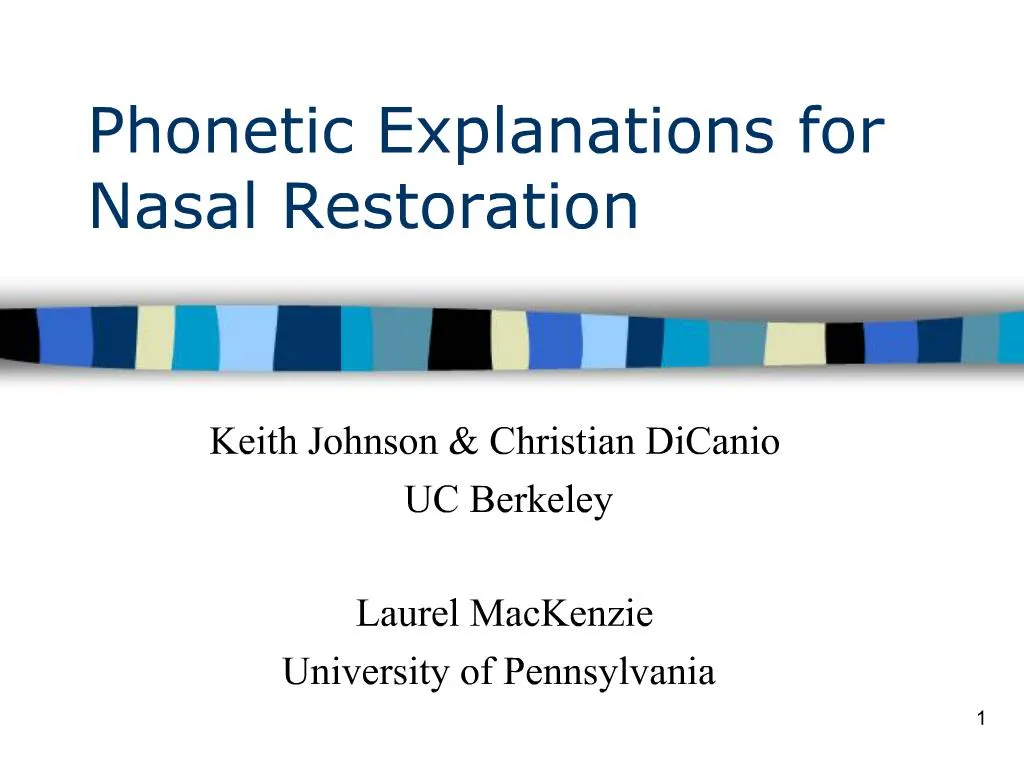 Phonetic Explanations for Nasal Restoration

Keith Johnson & Christian DiCanio
UC Berkeley

Laurel MacKenzie
University of Pennsylvania

1